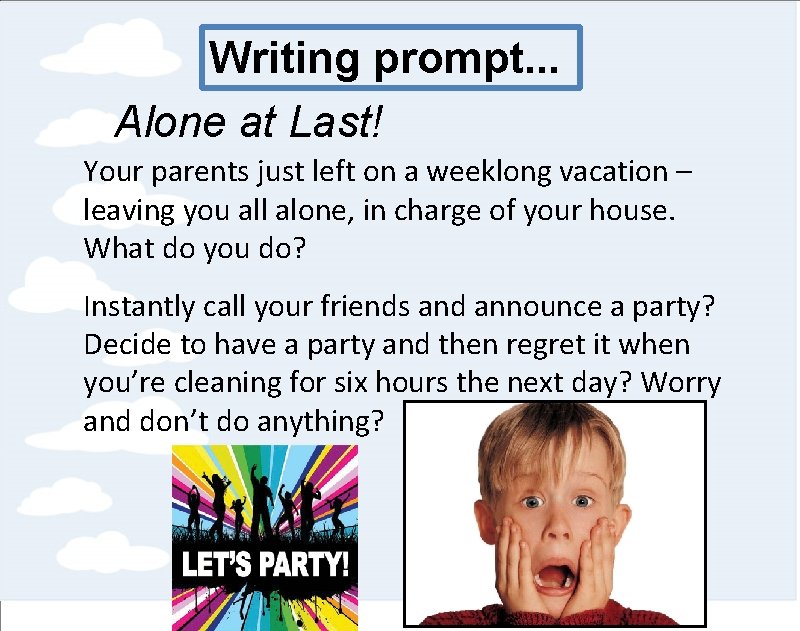 Writing prompt...

Alone at Last!

Your parents just left on a weeklong vacation – leaving you all alone, in charge of your house. What do you do?

Instantly call your friends and announce a party? Decide to have a party and then regret it when you're cleaning for six hours the next day? Worry and don't do anything?

LET'S PARTY!